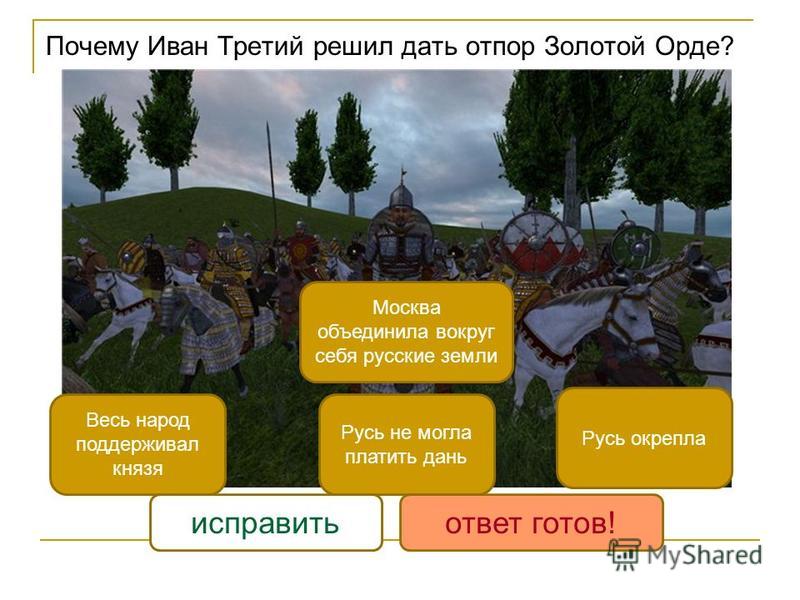 Почему Иван Третий решил дать отпор Золотой Орде?

Москва объединила вокруг себя русские земли

Весь народ поддерживал князя

Русь не могла платить дань

Русь окрепла

исправить

ответ готов!

MyShared